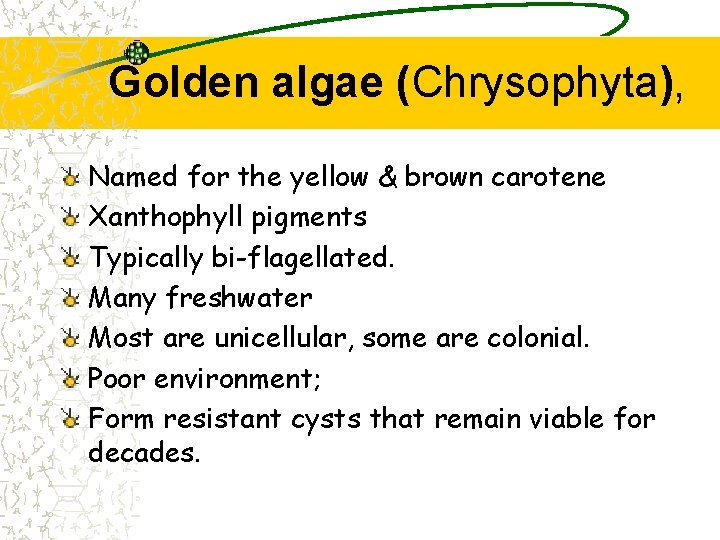 Golden algae (Chrysophyta),

Named for the yellow & brown carotene
Xanthophyll pigments
Typically bi-flagellated.
Many freshwater
Most are unicellular, some are colonial.
Poor environment;
Form resistant cysts that remain viable for decades.